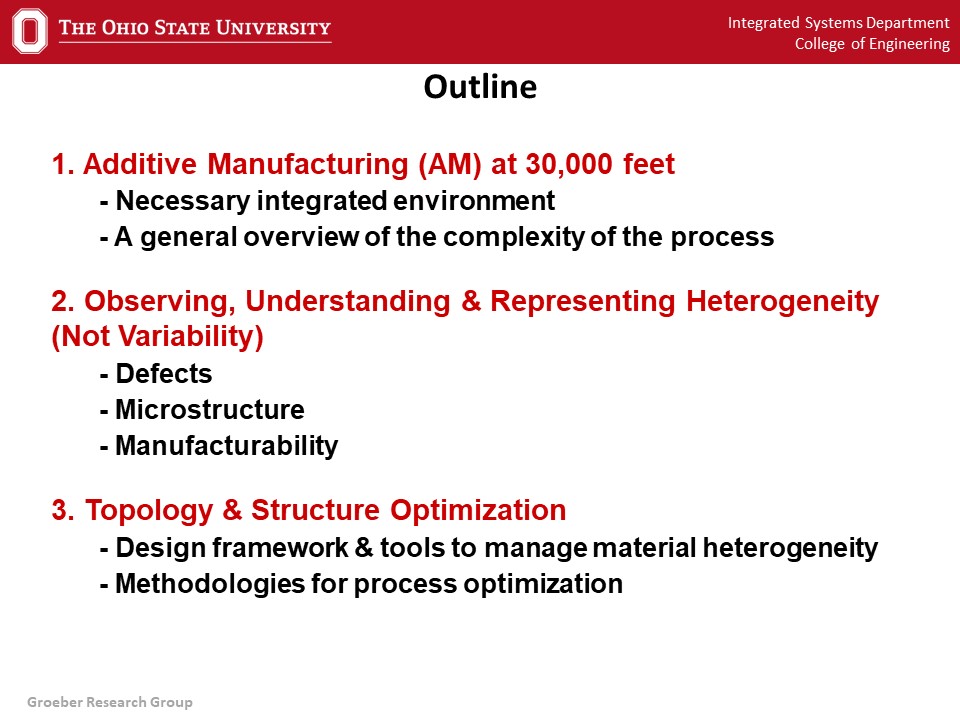 THE OHIO STATE UNIVERSITY

Integrated Systems Department
College of Engineering

Outline

1. Additive Manufacturing (AM) at 30,000 feet
- Necessary integrated environment
- A general overview of the complexity of the process

2. Observing, Understanding & Representing Heterogeneity (Not Variability)
- Defects
- Microstructure
- Manufacturability

3. Topology & Structure Optimization
- Design framework & tools to manage material heterogeneity
- Methodologies for process optimization

Groeber Research Group